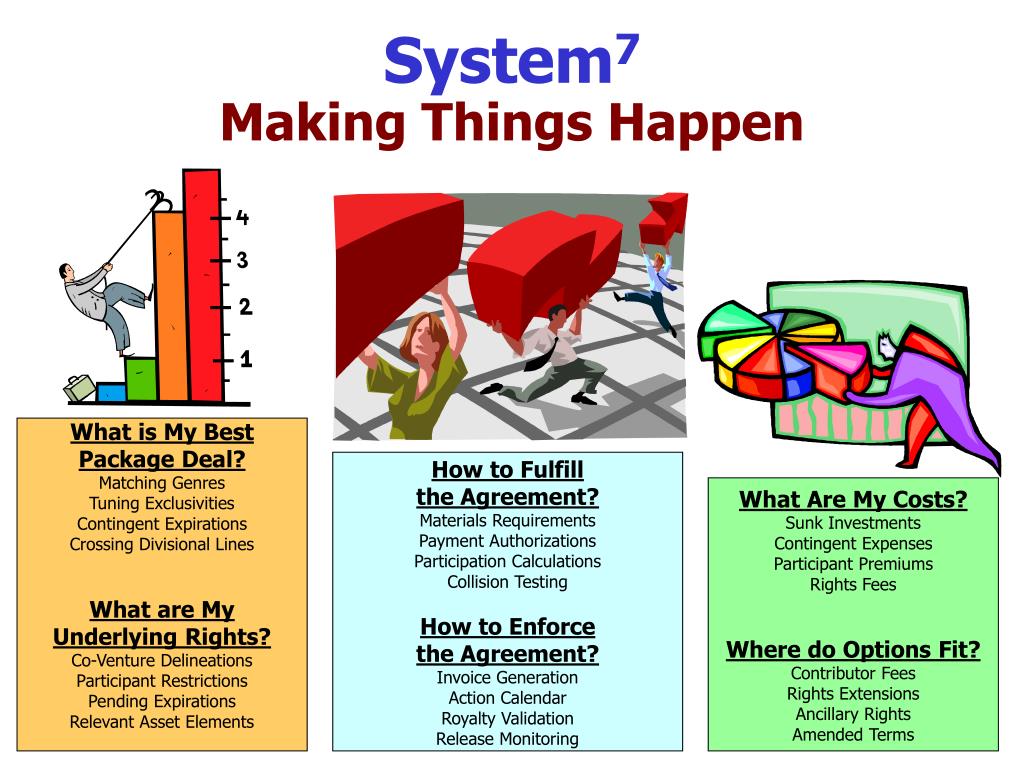 System$^7$
Making Things Happen

4
3
2
1

What is My Best Package Deal?
Matching Genres
Tuning Exclusivities
Contingent Expirations
Crossing Divisional Lines

What are My Underlying Rights?
Co-Venture Delineations
Participant Restrictions
Pending Expirations
Relevant Asset Elements

How to Fulfill the Agreement?
Materials Requirements
Payment Authorizations
Participation Calculations
Collision Testing

How to Enforce the Agreement?
Invoice Generation
Action Calendar
Royalty Validation
Release Monitoring

What Are My Costs?
Sunk Investments
Contingent Expenses
Participant Premiums
Rights Fees

Where do Options Fit?
Contributor Fees
Rights Extensions
Ancillary Rights
Amended Terms